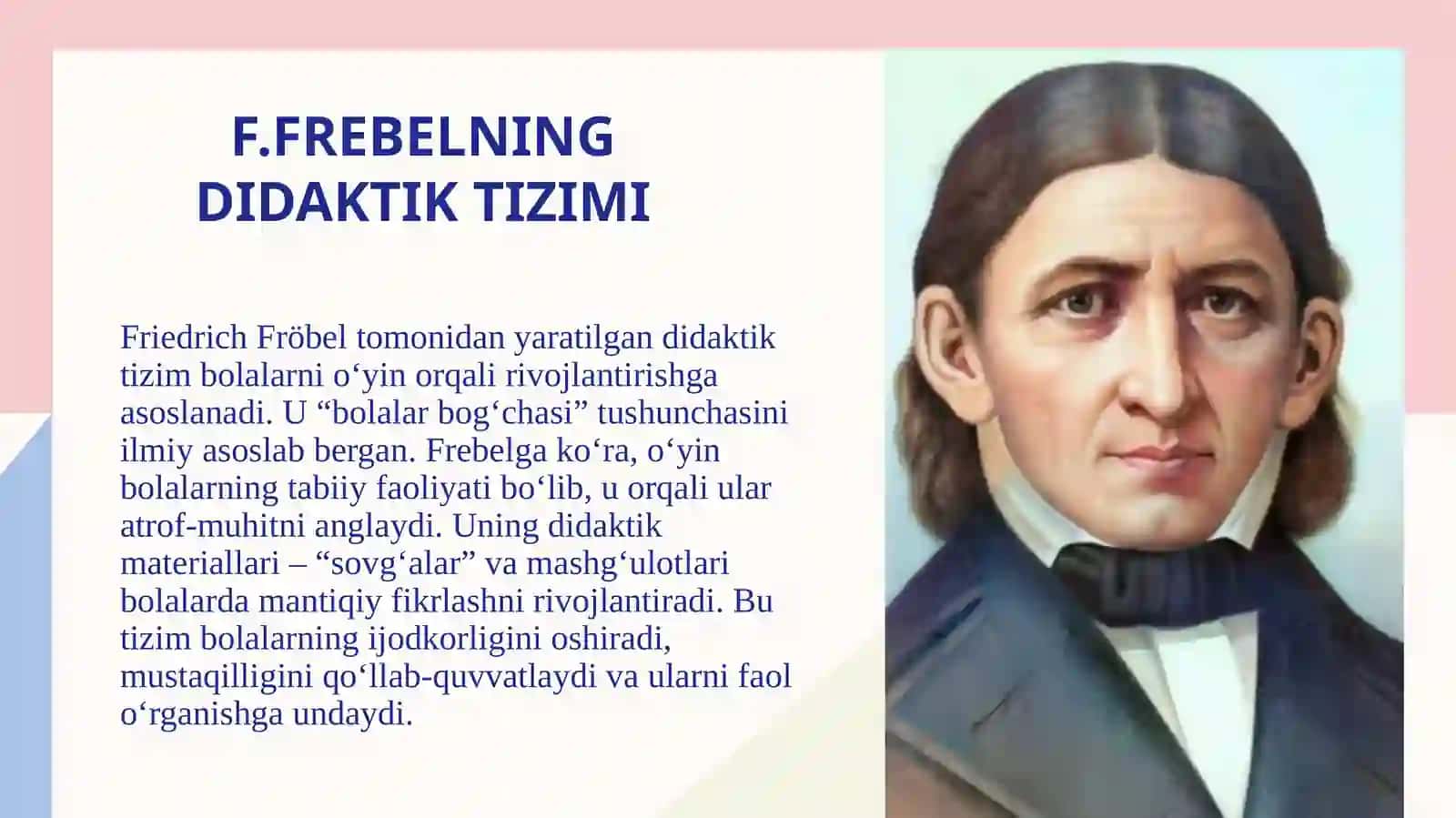 F.FREBELNING DIDAKTIK TIZIMI

Friedrich Fröbel tomonidan yaratilgan didaktik tizim bolalarni o‘yin orqali rivojlantirishga asoslanadi. U “bolalar bog‘chasi” tushunchasini ilmiy asoslab bergan. Frebelga ko‘ra, o‘yin bolalarning tabiiy faoliyati bo‘lib, u orqali ular atrof-muhitni anglaydi. Uning didaktik materiallari – “sovg‘alar” va mashg‘ulotlari bolalarda mantiqiy fikrlashni rivojlantiradi. Bu tizim bolalarning ijodkorligini oshiradi, mustaqilligini qo‘llab-quvvatlaydi va ularni faol o‘rganishga undaydi.